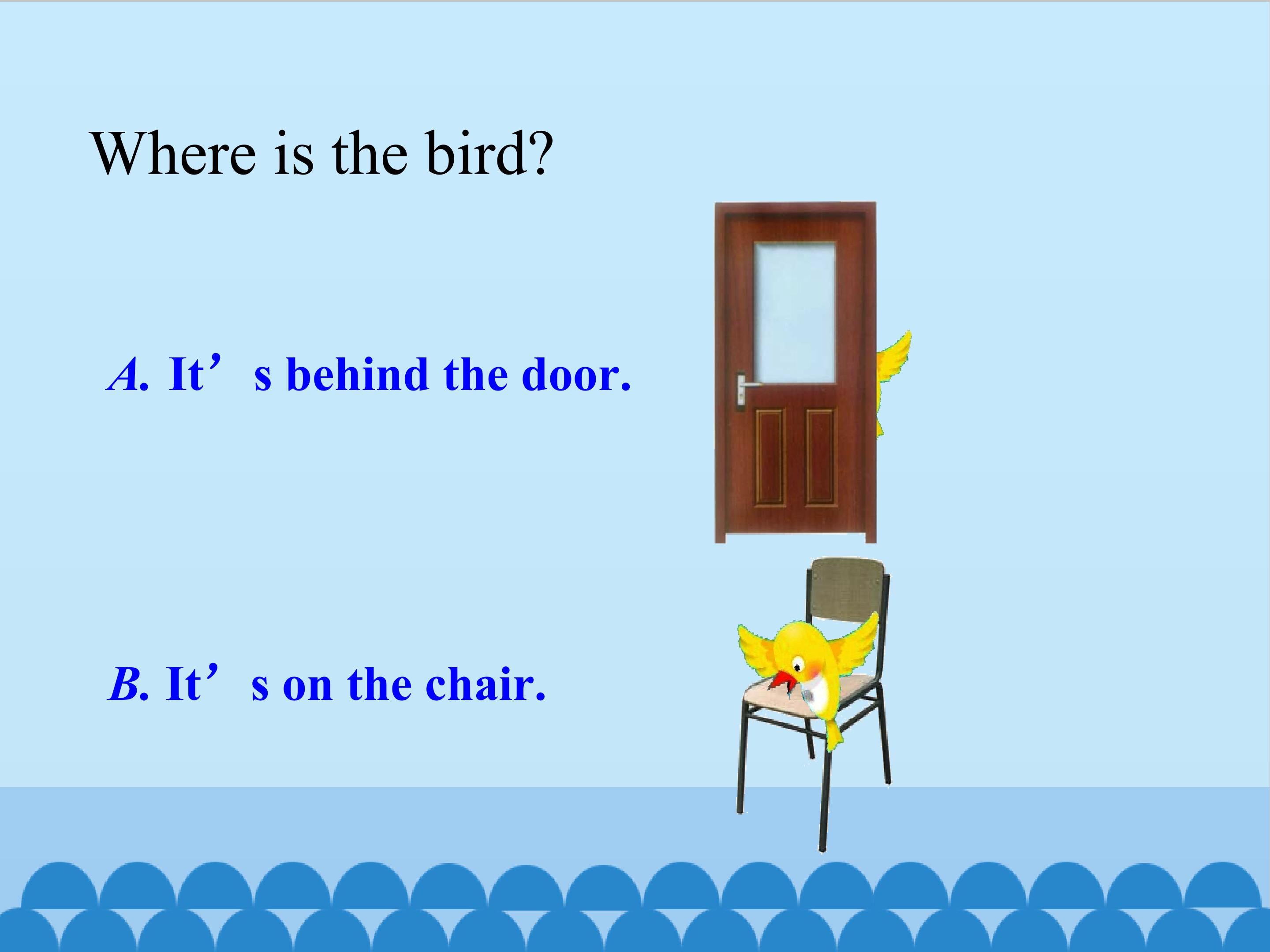 Where is the bird?

A. It’s behind the door.

B. It’s on the chair.